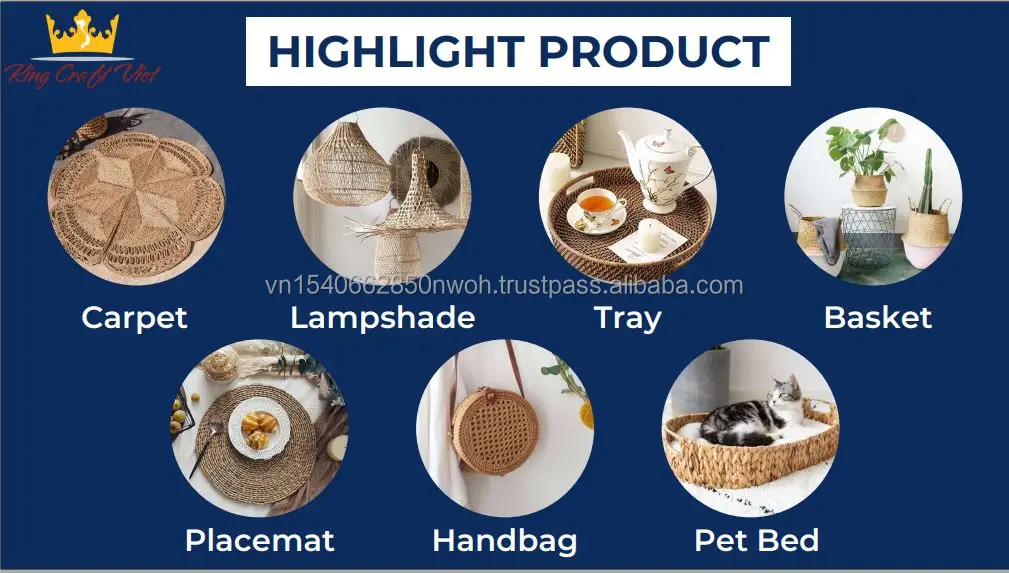 King Craft Viet

HIGHLIGHT PRODUCT

vn1540662850nwoh.trustpass.alibaba.com

Carpet

Lampshade

Tray

Basket

Placemat

Handbag

Pet Bed